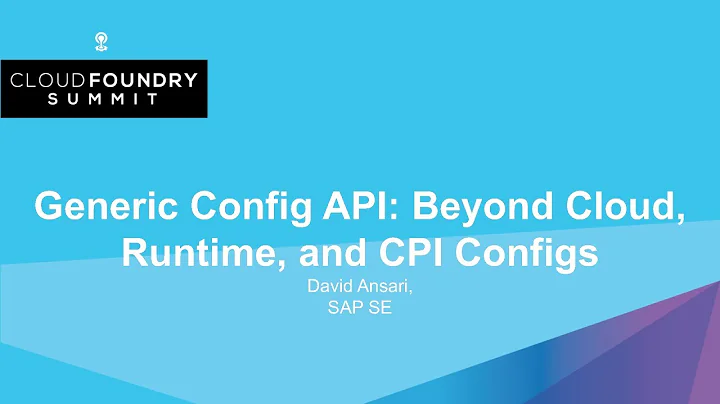 CLOUDFOUNDRY
SUMMIT

Generic Config API: Beyond Cloud, Runtime, and CPI Configs

David Ansari,
SAP SE